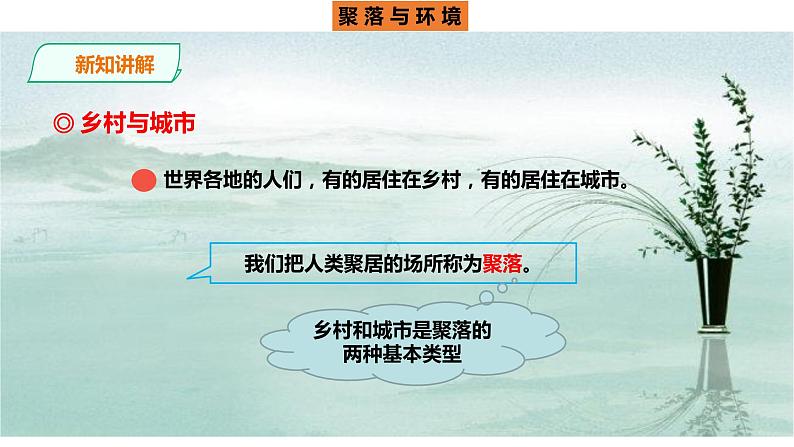 聚落与环境

新知讲解

◎ 乡村与城市

世界各地的人们，有的居住在乡村，有的居住在城市。

我们把人类聚居的场所称为聚落。

乡村和城市是聚落的两种基本类型